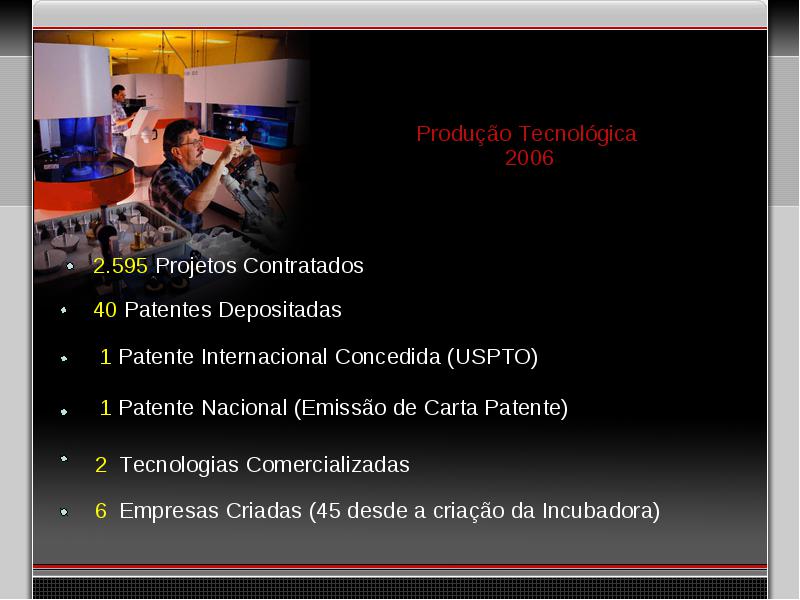 Produção Tecnológica
2006

2.595 Projetos Contratados

40 Patentes Depositadas

1 Patente Internacional Concedida (USPTO)

1 Patente Nacional (Emissão de Carta Patente)

2 Tecnologias Comercializadas

6 Empresas Criadas (45 desde a criação da Incubadora)